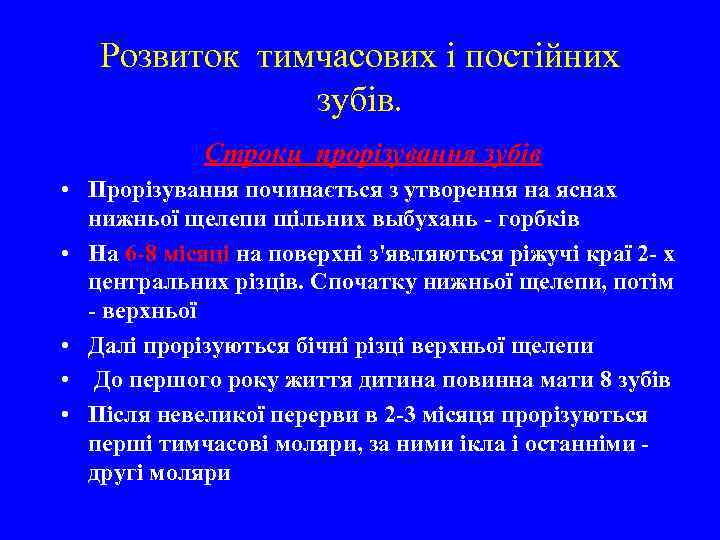 Розвиток тимчасових і постійних зубів.

Строки прорізування зубів

• Прорізування починається з утворення на яснах нижньої щелепи щільних выбухань - горбків

• На 6-8 місяці на поверхні з'являються ріжучі краї 2- х центральних різців. Спочатку нижньої щелепи, потім - верхньої

• Далі прорізуються бічні різці верхньої щелепи

• До першого року життя дитина повинна мати 8 зубів

• Після невеликої перерви в 2-3 місяця прорізуються перші тимчасові моляри, за ними ікла і останніми - другі моляри